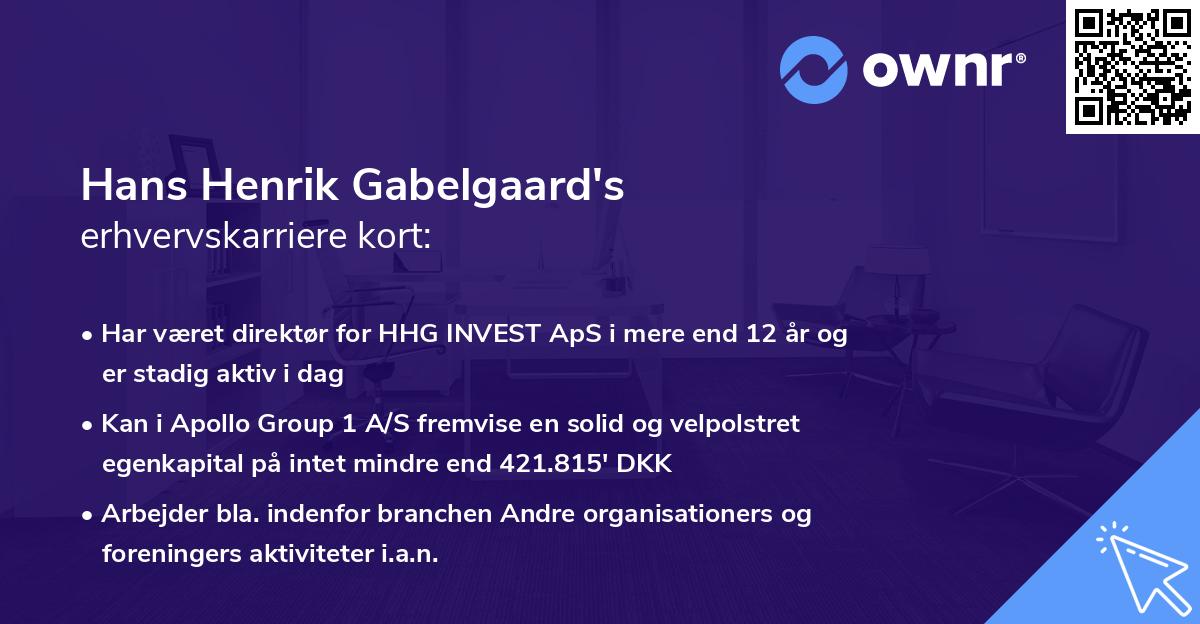 ownr®

Hans Henrik Gabelgaard's
erhvervskarriere kort:

• Har været direktør for HHG INVEST ApS i mere end 12 år og er stadig aktiv i dag
• Kan i Apollo Group 1 A/S fremvise en solid og velpolstret egenkapital på intet mindre end 421.815' DKK
• Arbejder bla. indenfor branchen Andre organisationers og foreningers aktiviteter i.a.n.